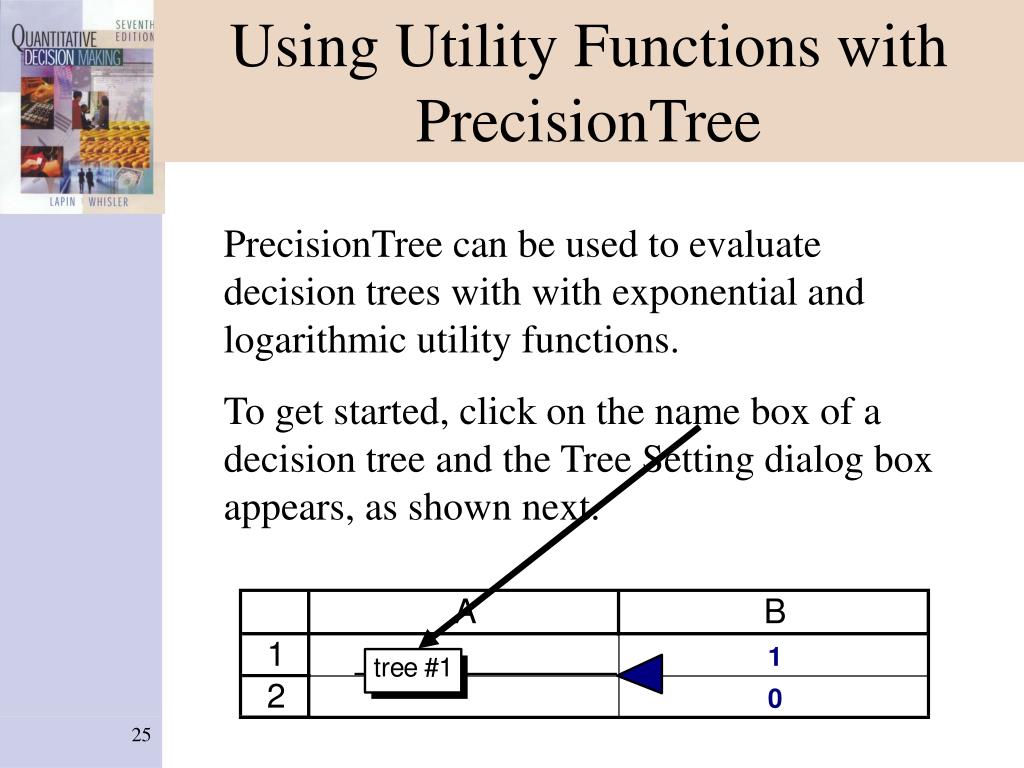 QUANTITATIVE DECISION MAKING
SEVENTH EDITION
LAPIN WHISLER

Using Utility Functions with PrecisionTree

PrecisionTree can be used to evaluate decision trees with with exponential and logarithmic utility functions.

To get started, click on the name box of a decision tree and the Tree Setting dialog box appears, as shown next.

| | A | B |
|---|---|---|
| 1 | tree #1 | 1 |
| 2 | | 0 |

25